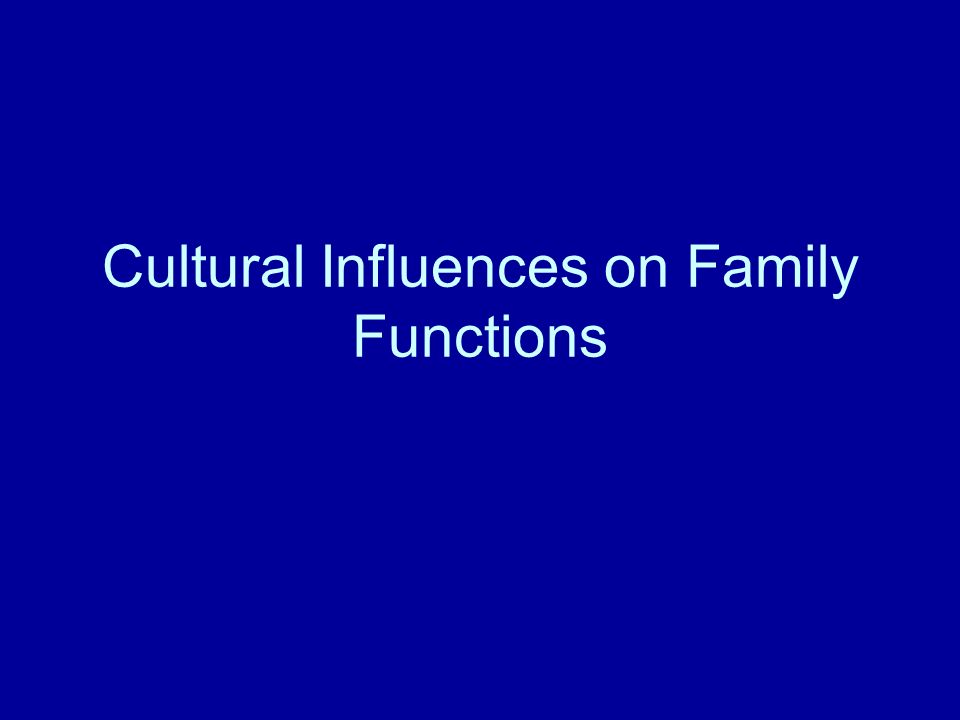 Cultural Influences on Family Functions